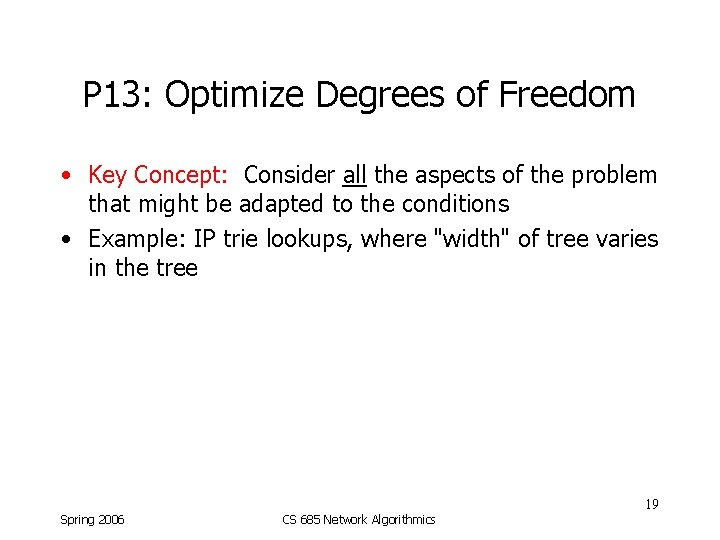 P13: Optimize Degrees of Freedom

• Key Concept: Consider all the aspects of the problem that might be adapted to the conditions
• Example: IP trie lookups, where "width" of tree varies in the tree

19

Spring 2006

CS 685 Network Algorithmics